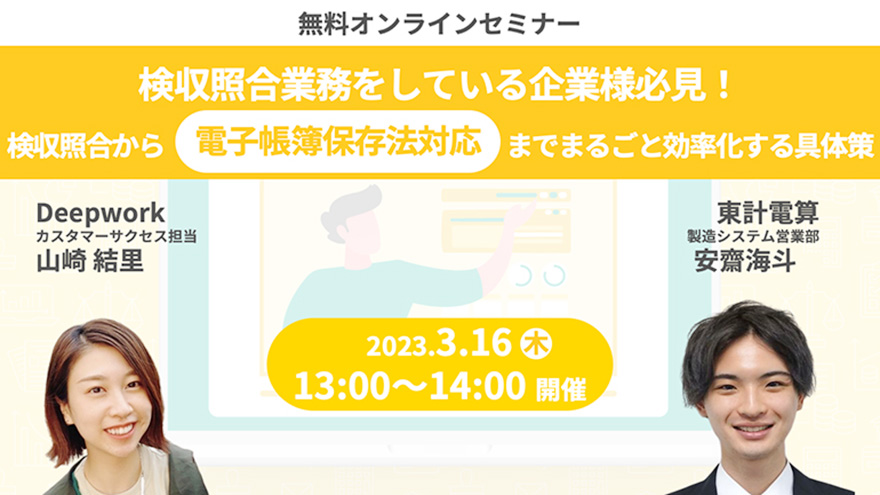 無料オンラインセミナー

検収照合業務をしている企業様必見！

検収照合から 電子帳簿保存法対応 までまるごと効率化する具体策

Deepwork
カスタマーサクセス担当
山崎 結里

東計電算
製造システム営業部
安齋海斗

2023.3.16 木
13:00〜14:00 開催